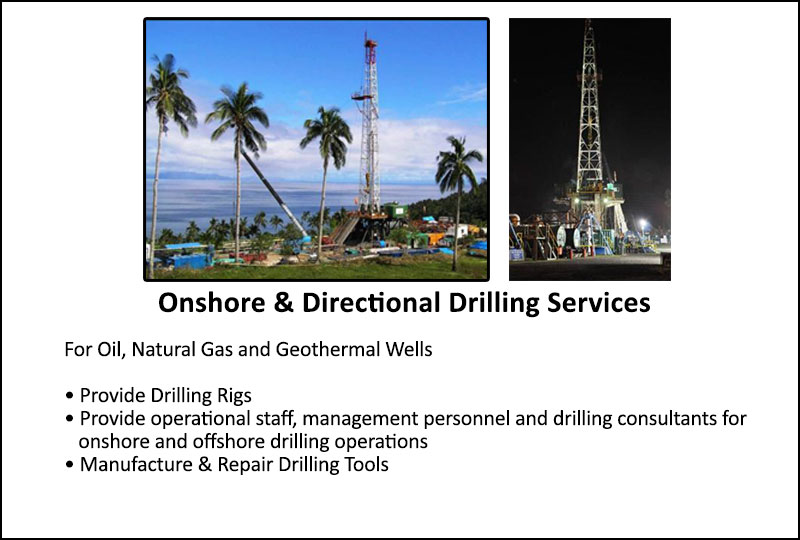 Onshore & Directional Drilling Services

For Oil, Natural Gas and Geothermal Wells

• Provide Drilling Rigs
• Provide operational staff, management personnel and drilling consultants for onshore and offshore drilling operations
• Manufacture & Repair Drilling Tools